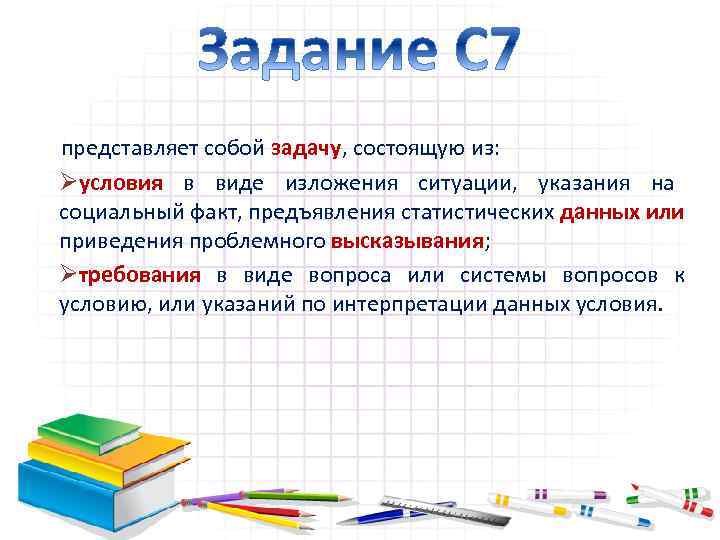 Задание С7

представляет собой задачу, состоящую из:

➢условия в виде изложения ситуации, указания на социальный факт, предъявления статистических данных или приведения проблемного высказывания;

➢требования в виде вопроса или системы вопросов к условию, или указаний по интерпретации данных условия.